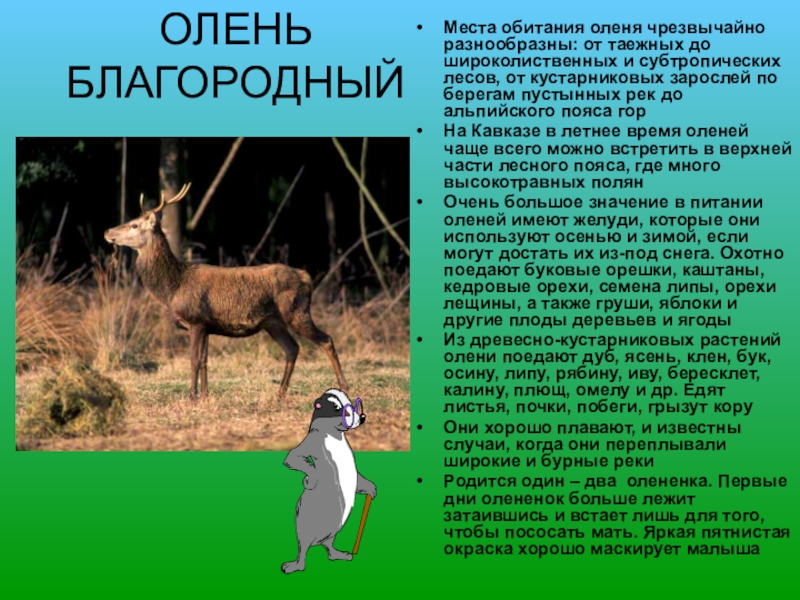 ОЛЕНЬ БЛАГОРОДНЫЙ

• Места обитания оленя чрезвычайно разнообразны: от таежных до широколиственных и субтропических лесов, от кустарниковых зарослей по берегам пустынных рек до альпийского пояса гор
• На Кавказе в летнее время оленей чаще всего можно встретить в верхней части лесного пояса, где много высокотравных полян
• Очень большое значение в питании оленей имеют желуди, которые они используют осенью и зимой, если могут достать их из-под снега. Охотно поедают буковые орешки, каштаны, кедровые орехи, семена липы, орехи лещины, а также груши, яблоки и другие плоды деревьев и ягоды
• Из древесно-кустарниковых растений олени поедают дуб, ясень, клен, бук, осину, липу, рябину, иву, бересклет, калину, плющ, омелу и др. Едят листья, почки, побеги, грызут кору
• Они хорошо плавают, и известны случаи, когда они переплывали широкие и бурные реки
• Родится один – два олененка. Первые дни олененок больше лежит затаившись и встает лишь для того, чтобы пососать мать. Яркая пятнистая окраска хорошо маскирует малыша